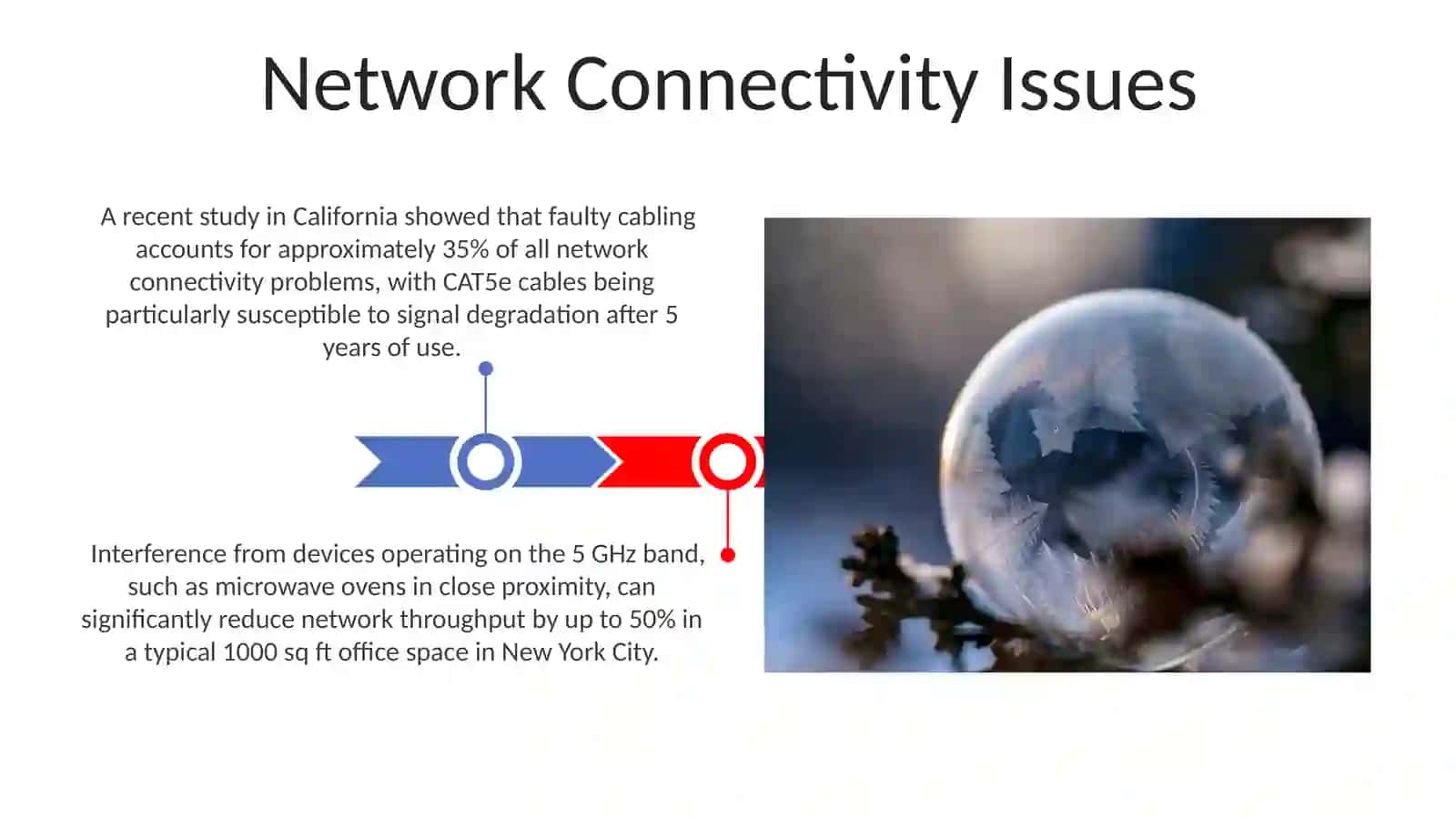 Network Connectivity Issues

A recent study in California showed that faulty cabling accounts for approximately 35% of all network connectivity problems, with CAT5e cables being particularly susceptible to signal degradation after 5 years of use.

Interference from devices operating on the 5 GHz band, such as microwave ovens in close proximity, can significantly reduce network throughput by up to 50% in a typical 1000 sq ft office space in New York City.